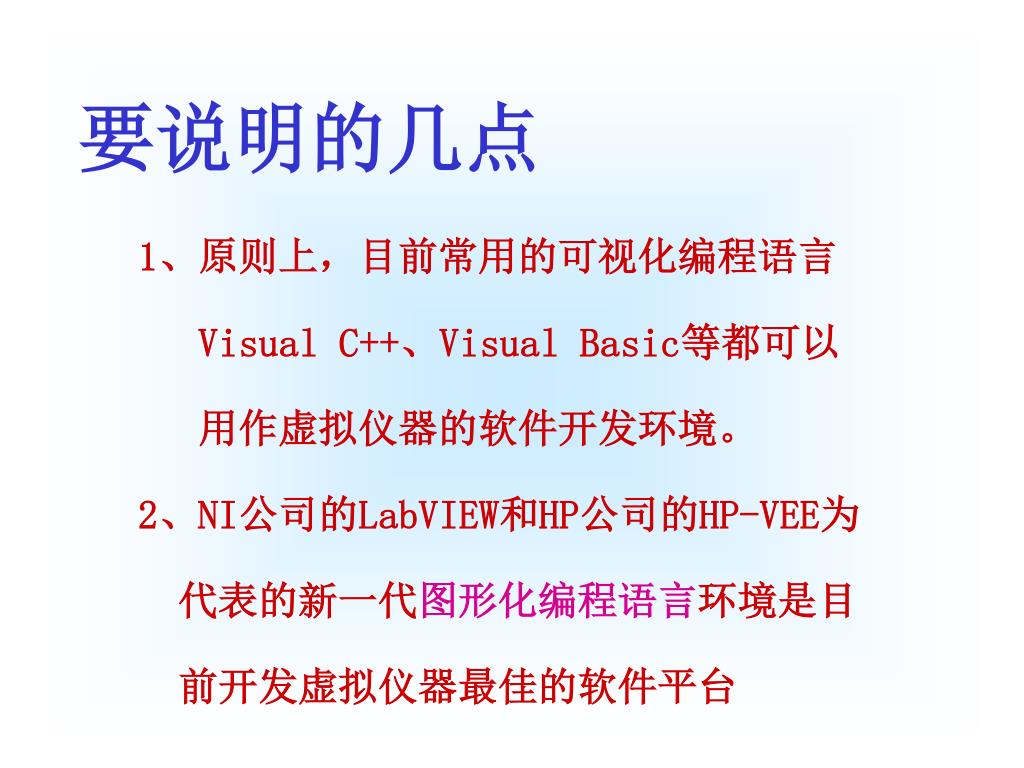 要说明的几点

1、原则上，目前常用的可视化编程语言Visual C++、Visual Basic等都可以用作虚拟仪器的软件开发环境。

2、NI公司的LabVIEW和HP公司的HP-VEE为代表的新一代图形化编程语言环境是目前开发虚拟仪器最佳的软件平台